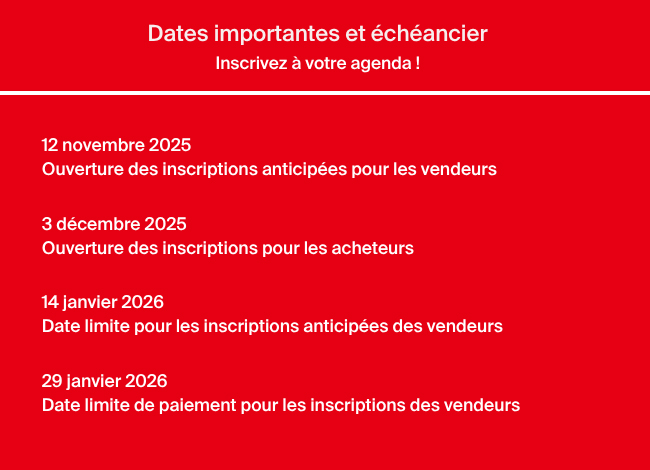 Dates importantes et échéancier
Inscrivez à votre agenda !

12 novembre 2025
Ouverture des inscriptions anticipées pour les vendeurs

3 décembre 2025
Ouverture des inscriptions pour les acheteurs

14 janvier 2026
Date limite pour les inscriptions anticipées des vendeurs

29 janvier 2026
Date limite de paiement pour les inscriptions des vendeurs